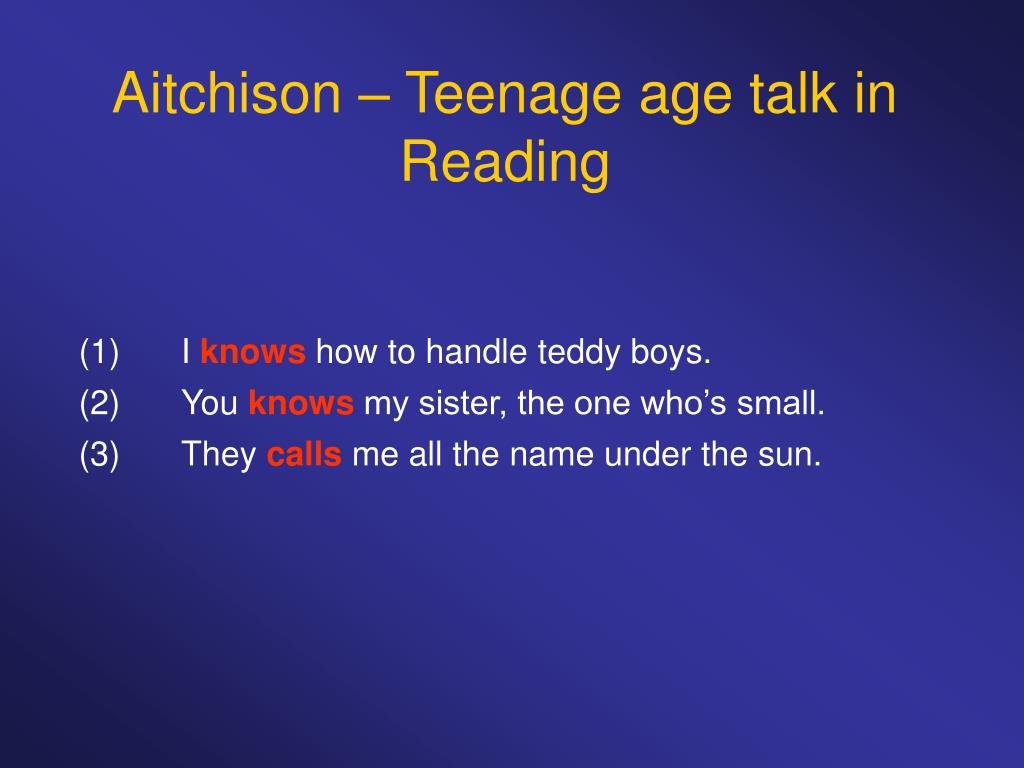 Aitchison – Teenage age talk in Reading

(1) I knows how to handle teddy boys.
(2) You knows my sister, the one who’s small.
(3) They calls me all the name under the sun.